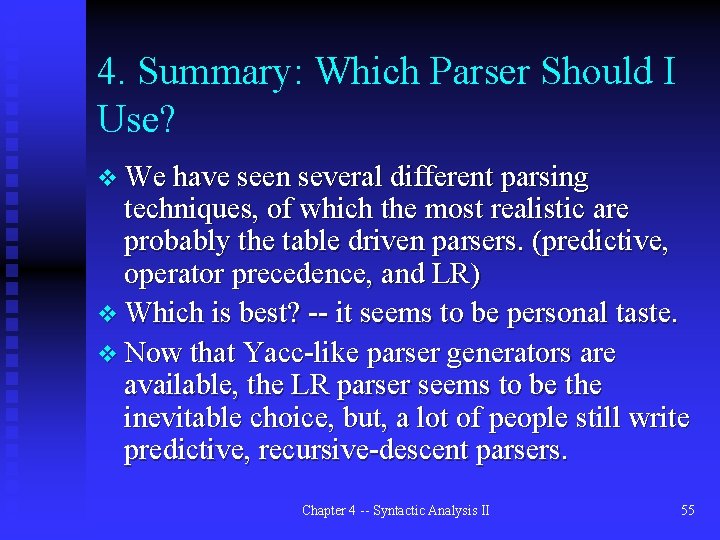 4. Summary: Which Parser Should I Use?

❖ We have seen several different parsing techniques, of which the most realistic are probably the table driven parsers. (predictive, operator precedence, and LR)

❖ Which is best? -- it seems to be personal taste.

❖ Now that Yacc-like parser generators are available, the LR parser seems to be the inevitable choice, but, a lot of people still write predictive, recursive-descent parsers.

Chapter 4 -- Syntactic Analysis II

55